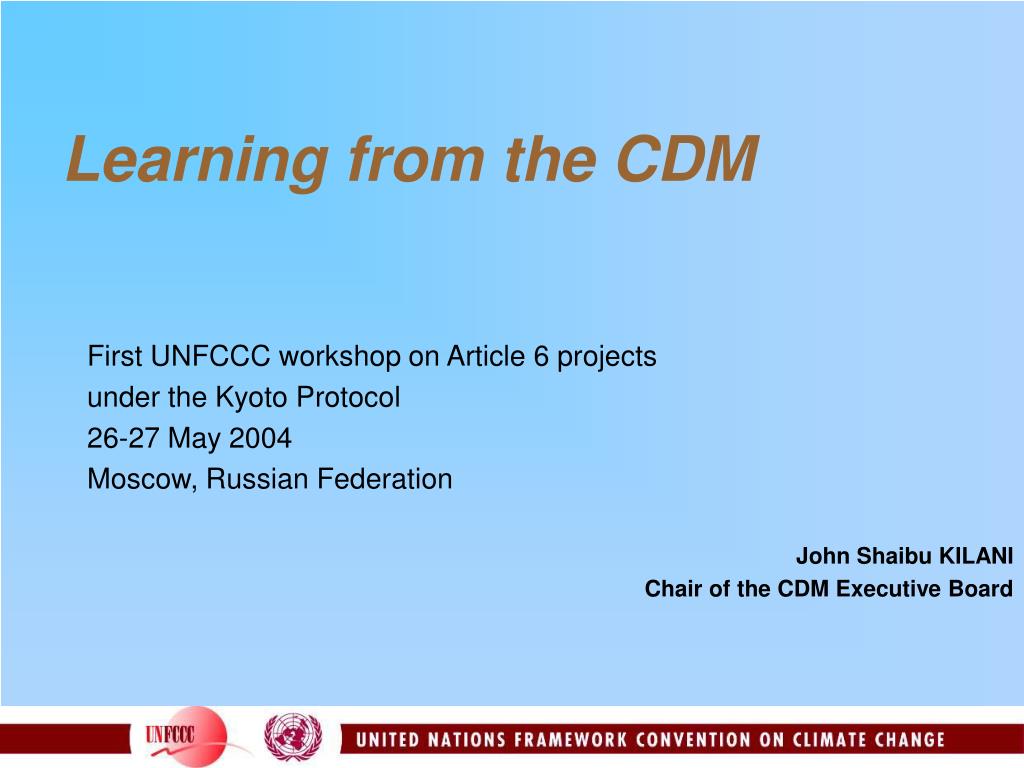 Learning from the CDM

First UNFCCC workshop on Article 6 projects
under the Kyoto Protocol
26-27 May 2004
Moscow, Russian Federation

John Shaibu KILANI
Chair of the CDM Executive Board

UNFCCC

UNITED NATIONS FRAMEWORK CONVENTION ON CLIMATE CHANGE